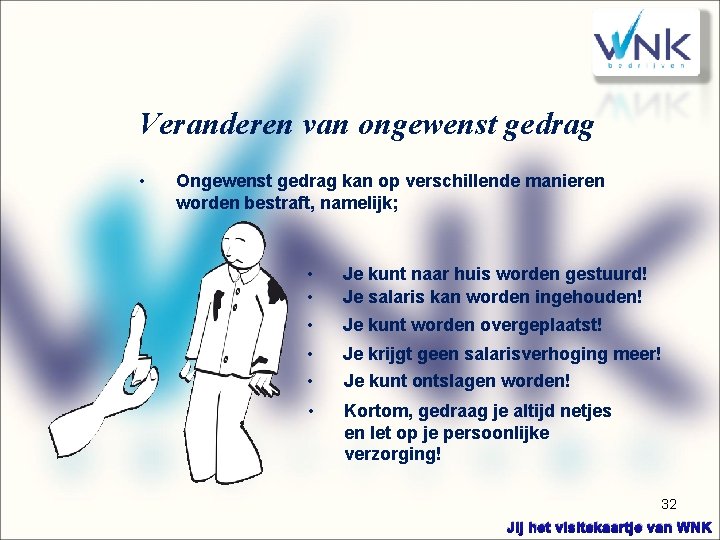 WNK
bedrijven

Veranderen van ongewenst gedrag

• Ongewenst gedrag kan op verschillende manieren worden bestraft, namelijk;

• Je kunt naar huis worden gestuurd!
• Je salaris kan worden ingehouden!
• Je kunt worden overgeplaatst!
• Je krijgt geen salarisverhoging meer!
• Je kunt ontslagen worden!
• Kortom, gedraag je altijd netjes en let op je persoonlijke verzorging!

32

Jij het visitekaartje van WNK